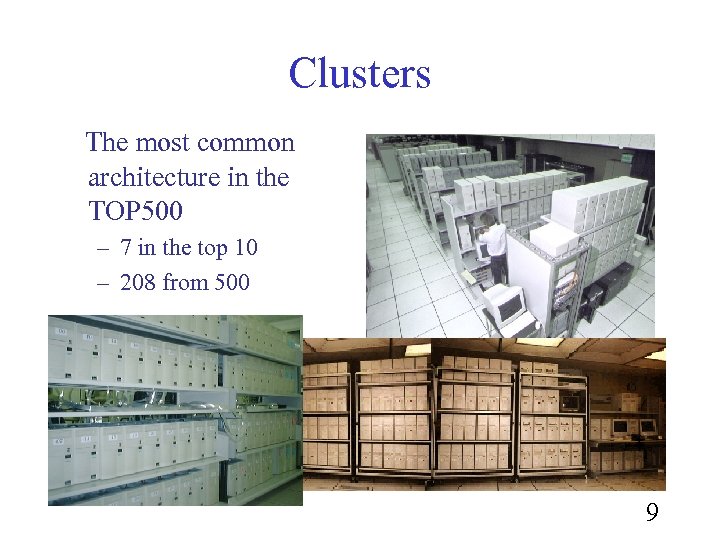 Clusters

The most common architecture in the TOP500

– 7 in the top 10
– 208 from 500

9